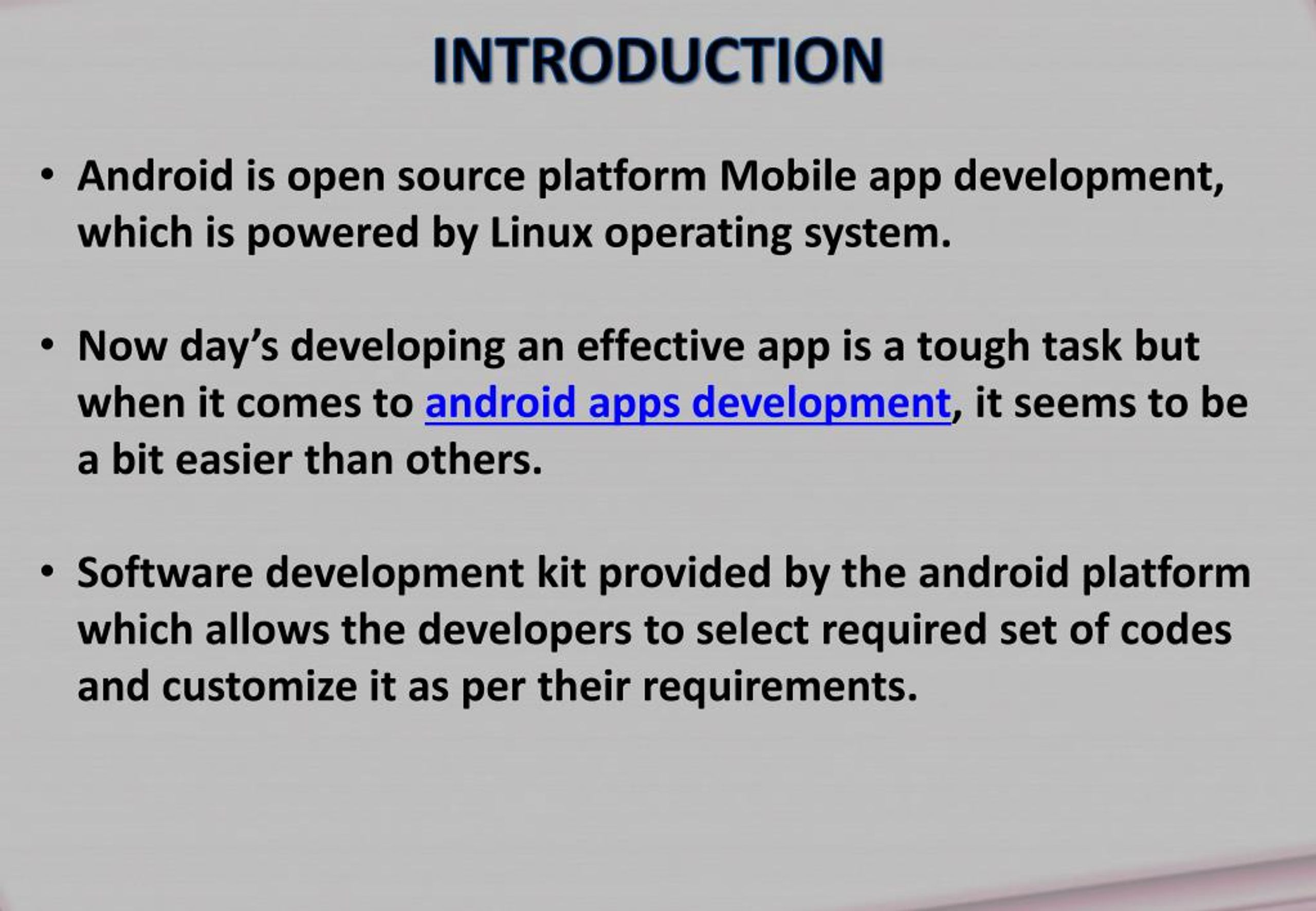 INTRODUCTION

• Android is open source platform Mobile app development, which is powered by Linux operating system.

• Now day’s developing an effective app is a tough task but when it comes to android apps development, it seems to be a bit easier than others.

• Software development kit provided by the android platform which allows the developers to select required set of codes and customize it as per their requirements.